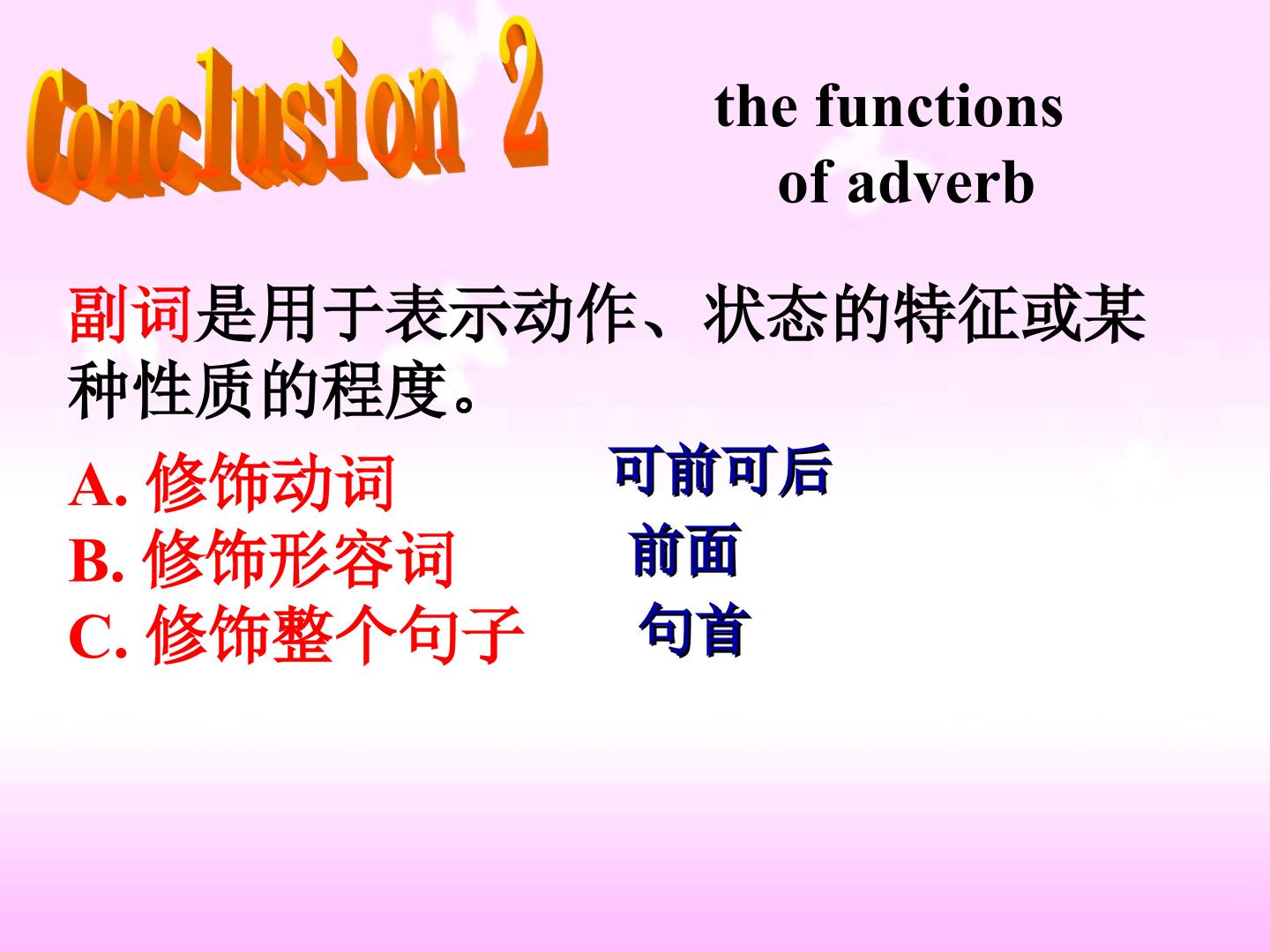 Conclusion 2

the functions of adverb

副词是用于表示动作、状态的特征或某种性质的程度。

A.修饰动词 可前可后
B.修饰形容词 前面
C.修饰整个句子 句首